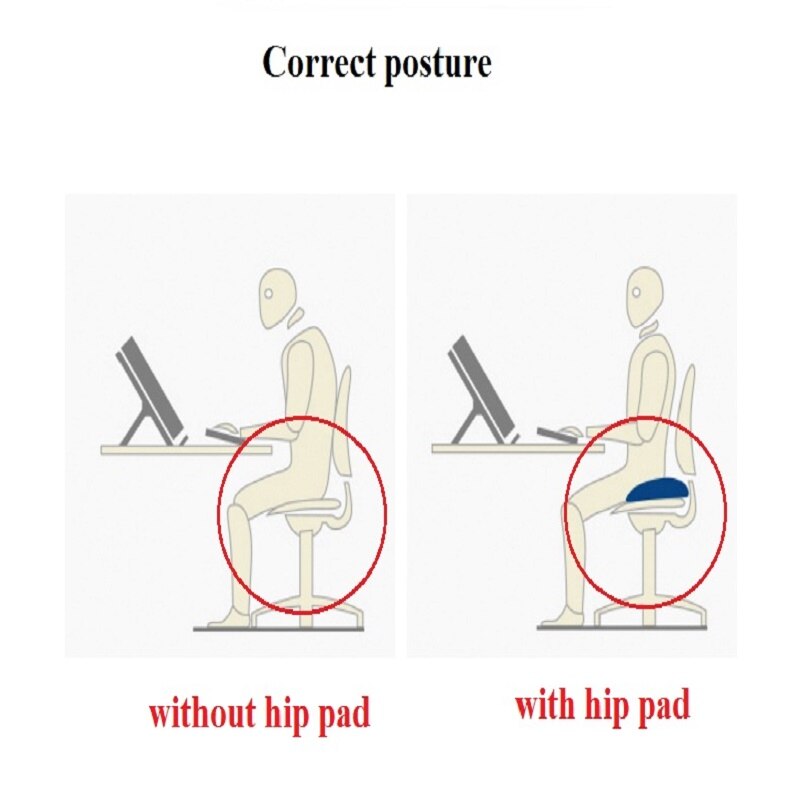 Correct posture

without hip pad

with hip pad